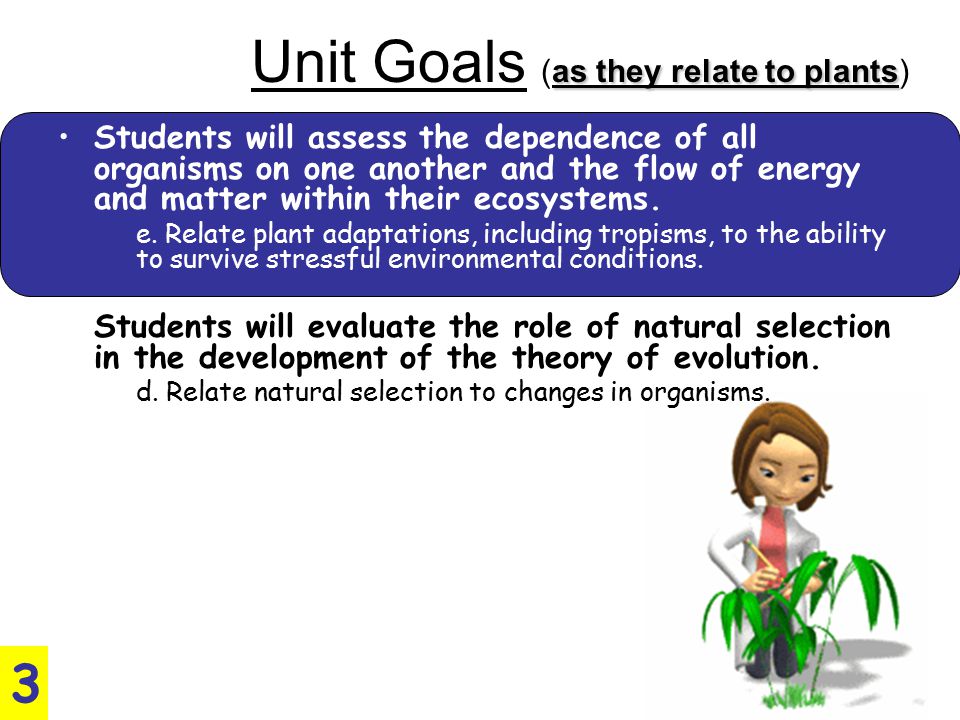 Unit Goals (as they relate to plants)

• Students will assess the dependence of all organisms on one another and the flow of energy and matter within their ecosystems.

e. Relate plant adaptations, including tropisms, to the ability to survive stressful environmental conditions.

Students will evaluate the role of natural selection in the development of the theory of evolution.

d. Relate natural selection to changes in organisms.

3